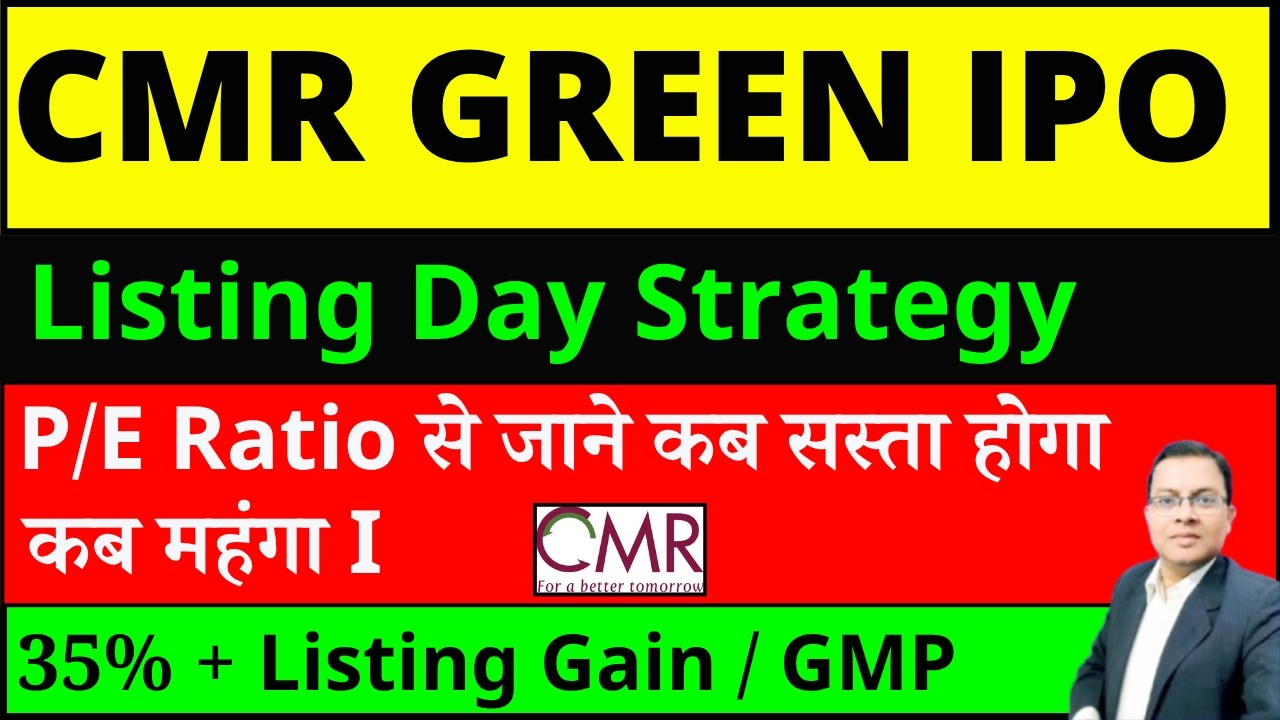 CMR GREEN IPO

Listing Day Strategy

P/E Ratio से जाने कब सस्ता होगा कब महंगा I

CMR
For a better tomorrow

35% + Listing Gain / GMP